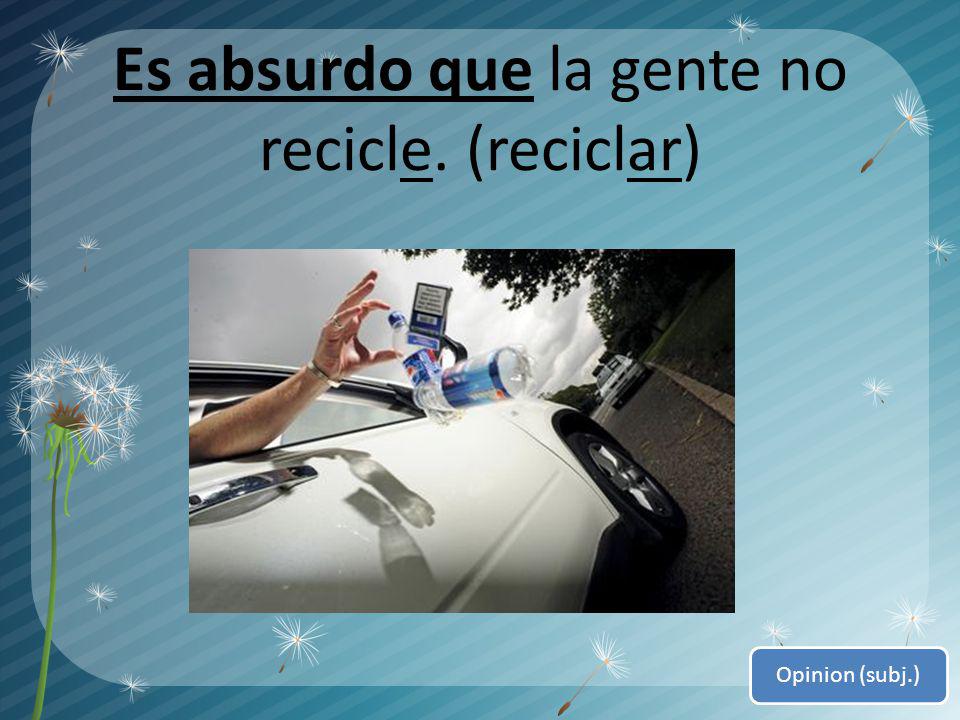 Es absurdo que la gente no recicle. (reciclar)

Opinion (subj.)